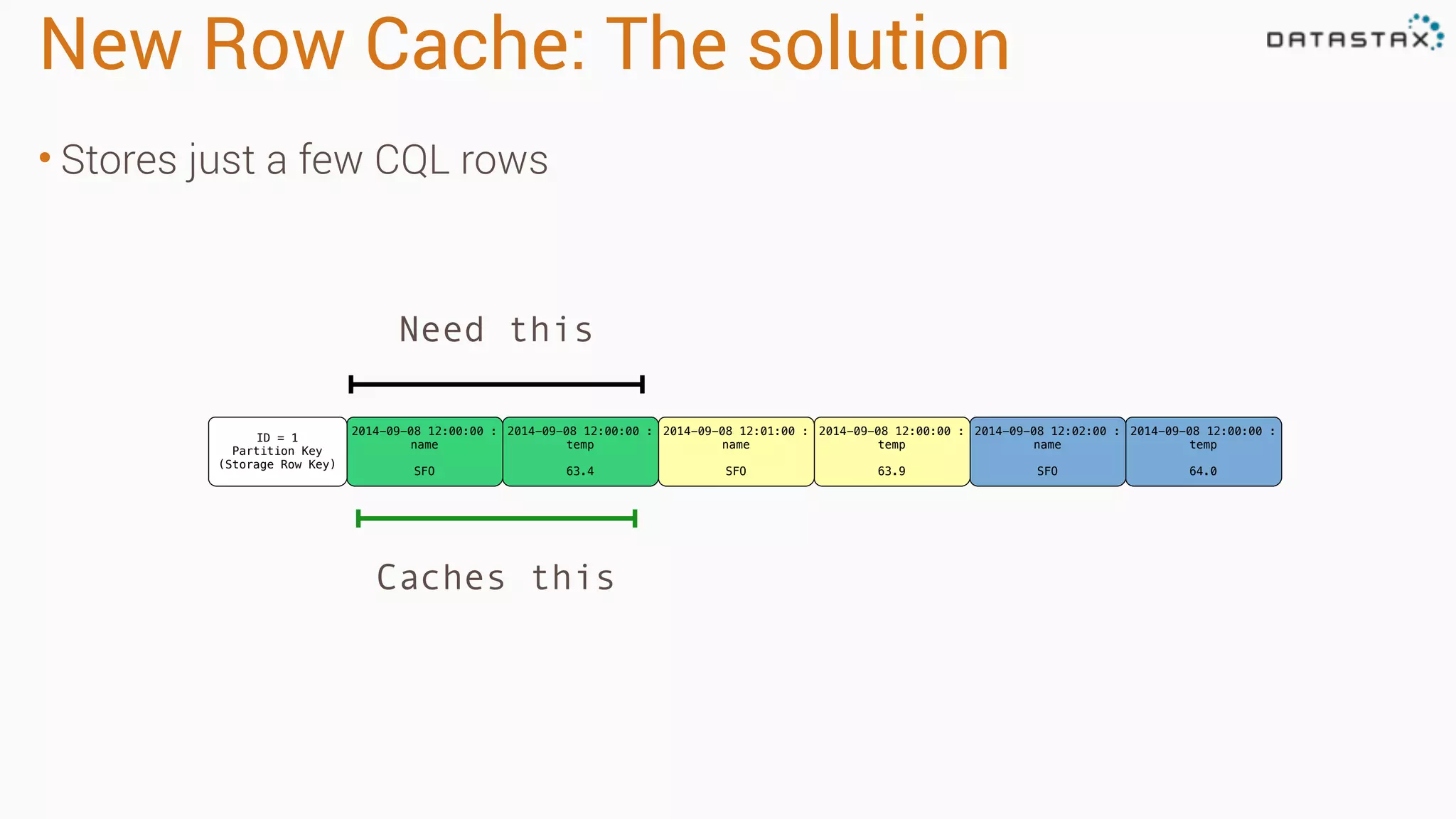 New Row Cache: The solution

DATASTAX

• Stores just a few CQL rows

Need this

ID = 1
Partition Key
(Storage Row Key)

2014-09-08 12:00:00 :
name
SFO

2014-09-08 12:00:00 :
temp
63.4

2014-09-08 12:01:00 :
name
SFO

2014-09-08 12:00:00 :
temp
63.9

2014-09-08 12:02:00 :
name
SFO

2014-09-08 12:00:00 :
temp
64.0

Caches this